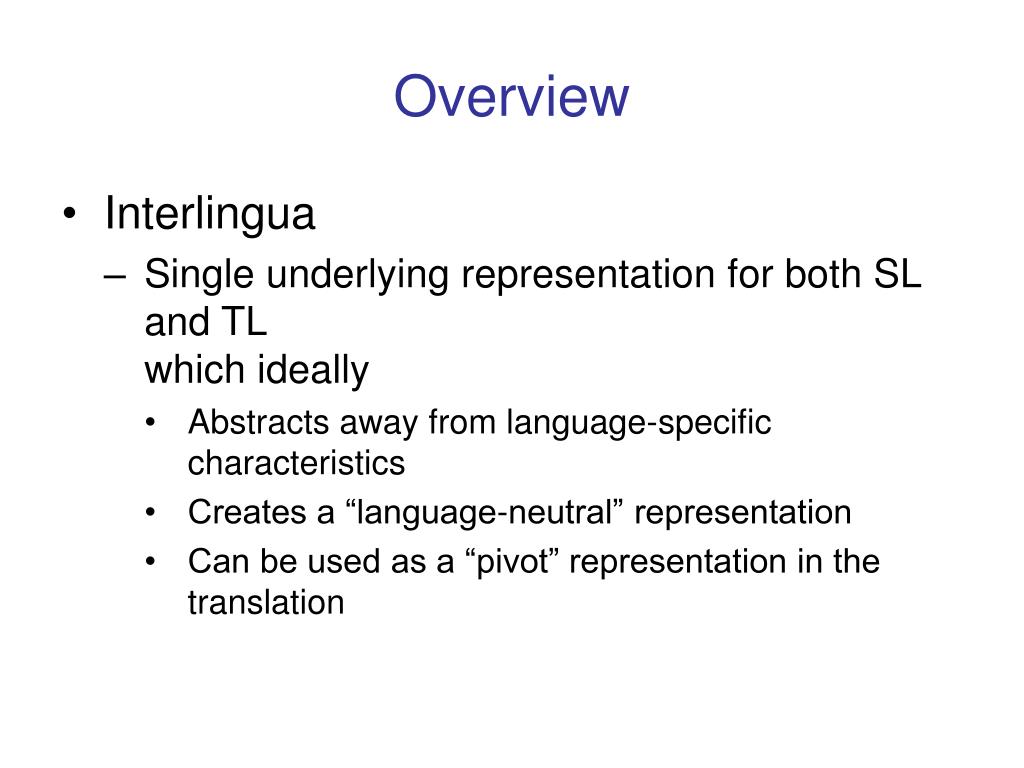 Overview

• Interlingua
– Single underlying representation for both SL and TL
which ideally
• Abstracts away from language-specific characteristics
• Creates a “language-neutral” representation
• Can be used as a “pivot” representation in the translation